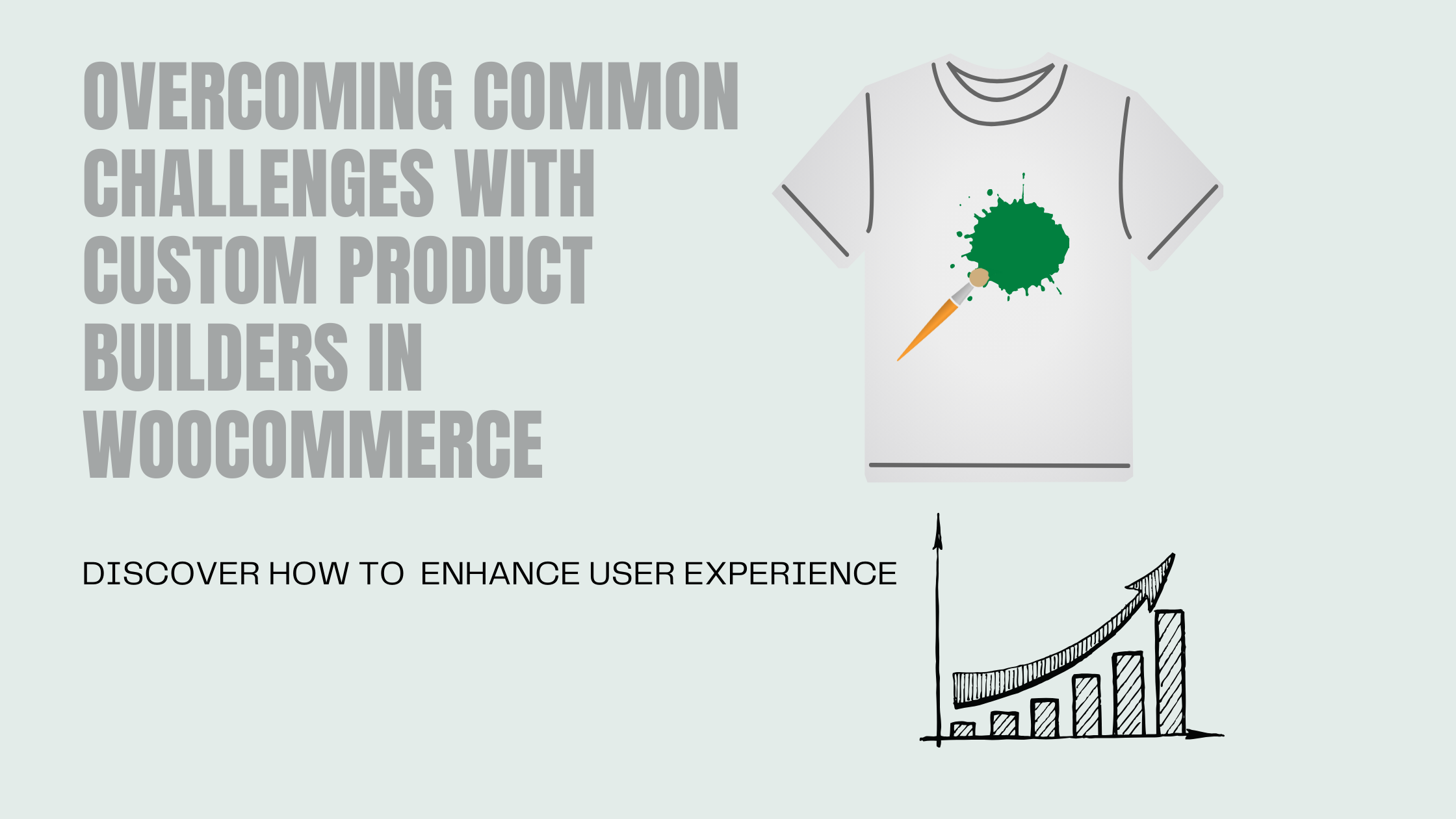 OVERCOMING COMMON CHALLENGES WITH CUSTOM PRODUCT BUILDERS IN WOOCOMMERCE

DISCOVER HOW TO ENHANCE USER EXPERIENCE